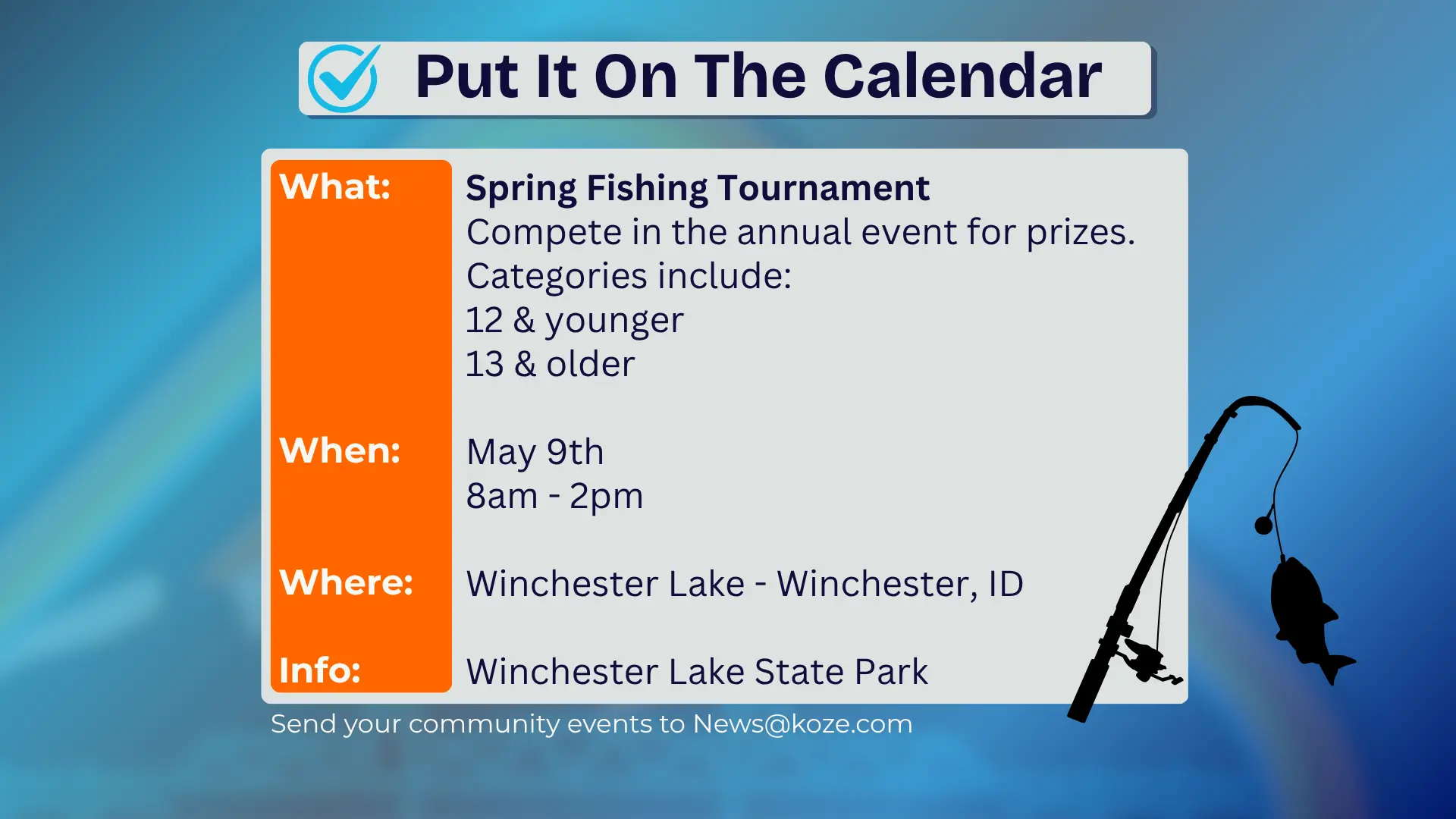 Put It On The Calendar

What:
Spring Fishing Tournament
Compete in the annual event for prizes.
Categories include:
12 & younger
13 & older

When:
May 9th
8am - 2pm

Where:
Winchester Lake - Winchester, ID

Info:
Winchester Lake State Park

Send your community events to News@koze.com